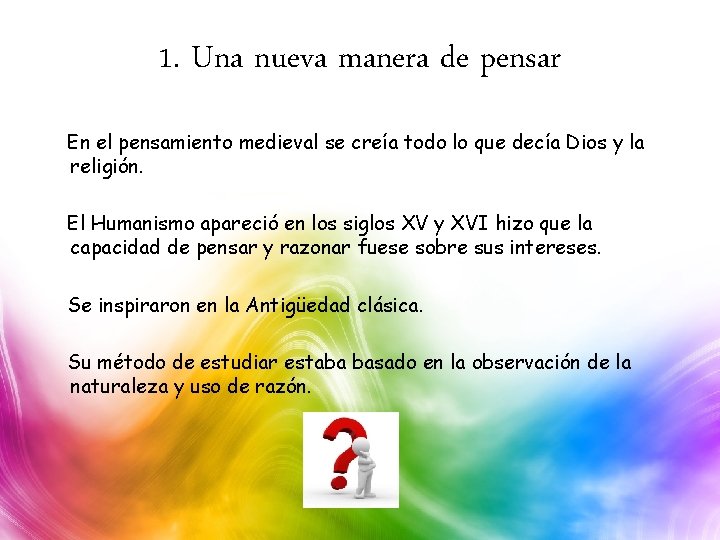 1. Una nueva manera de pensar

En el pensamiento medieval se creía todo lo que decía Dios y la religión.

El Humanismo apareció en los siglos XV y XVI hizo que la capacidad de pensar y razonar fuese sobre sus intereses.

Se inspiraron en la Antigüedad clásica.

Su método de estudiar estaba basado en la observación de la naturaleza y uso de razón.